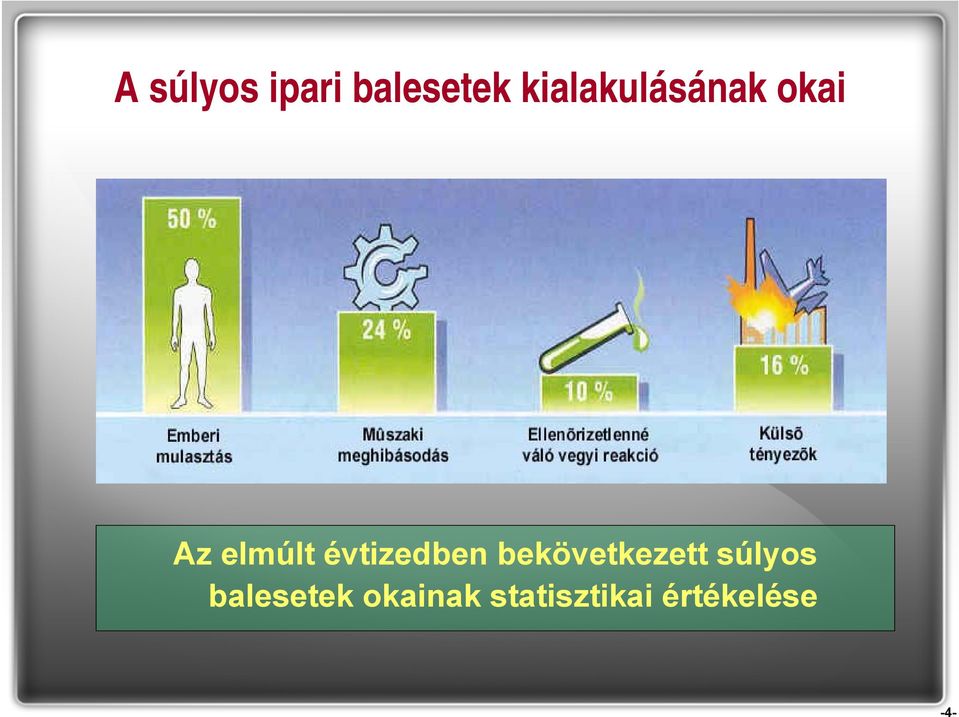 A súlyos ipari balesetek kialakulásának okai

50 %

24 %

10 %

16 %

Emberi mulasztás

Mûszaki meghibásodás

Ellenõrizetlenné váló vegyi reakció

Külsõ tényezõk

Az elmúlt évtizedben bekövetkezett súlyos balesetek okainak statisztikai értékelése

-4-